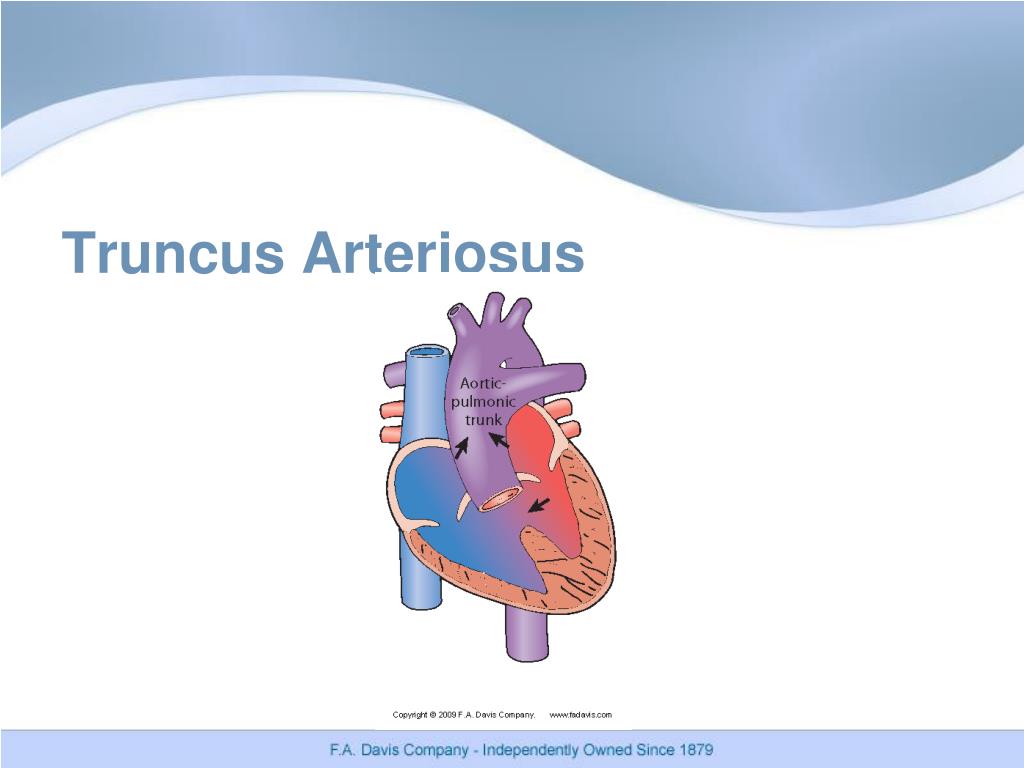 Truncus Arteriosus

Aortic-pulmonic trunk

Copyright © 2009 F.A. Davis Company. www.fadavis.com

F.A. Davis Company - Independently Owned Since 1879